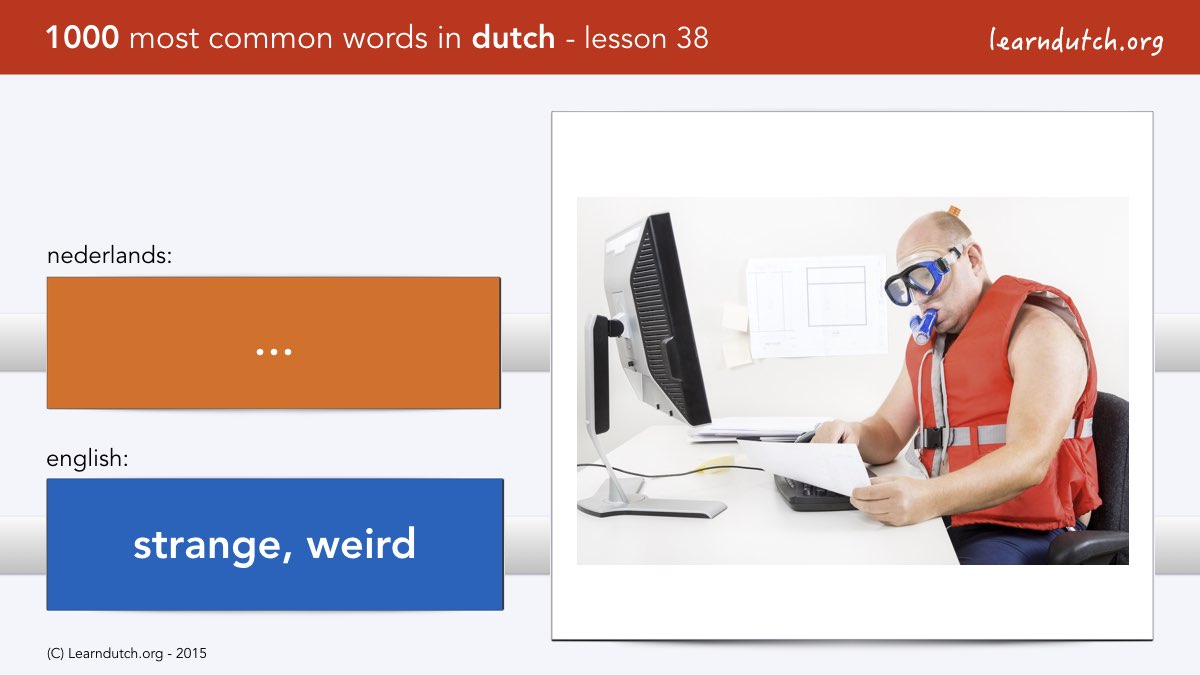 1000 most common words in dutch - lesson 38

learndutch.org

nederlands:

...

english:

strange, weird

(C) Learndutch.org - 2015